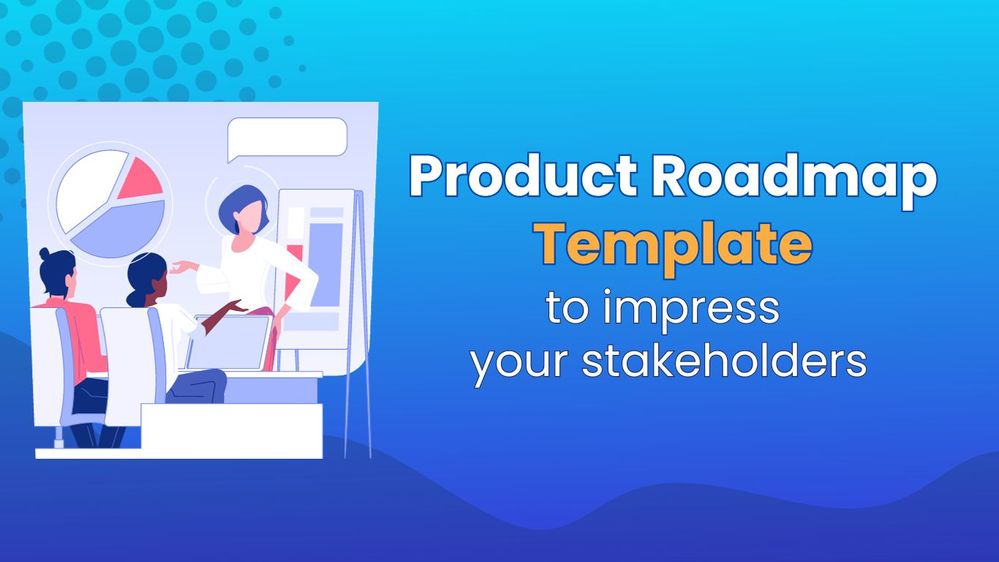 Product Roadmap Template to impress your stakeholders